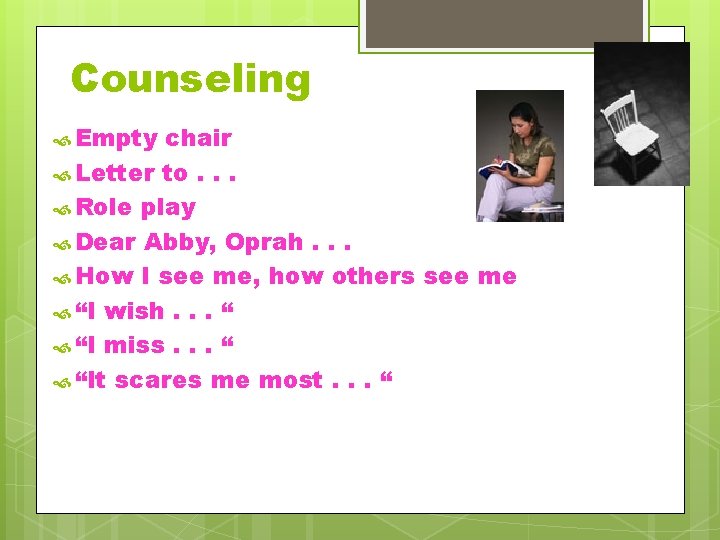 Counseling

Empty chair
Letter to . . .
Role play
Dear Abby, Oprah . . .
How I see me, how others see me
“I wish . . . “
“I miss . . . “
“It scares me most . . . “